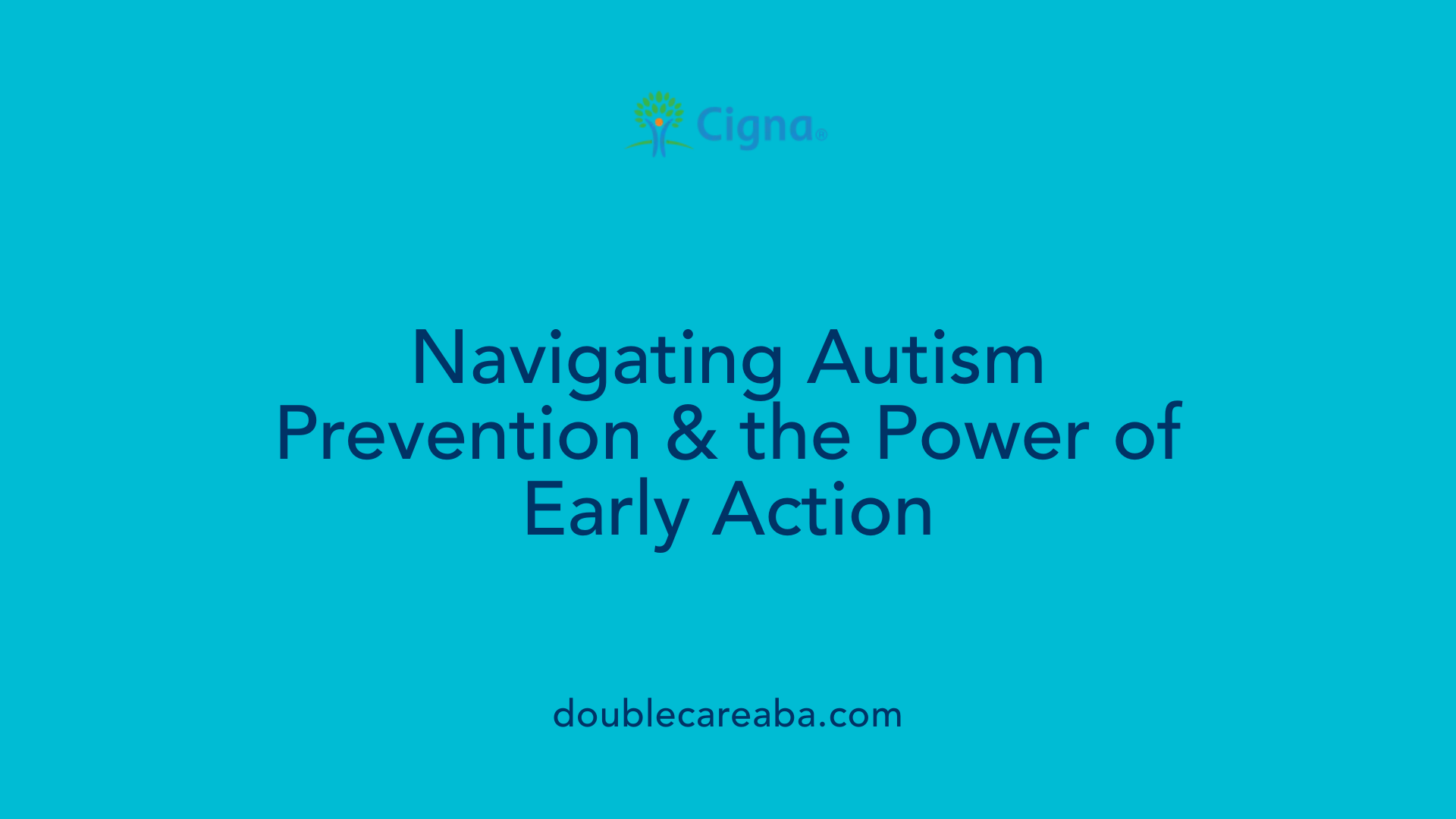 Cigna®

Navigating Autism Prevention & the Power of Early Action

doublecareaba.com